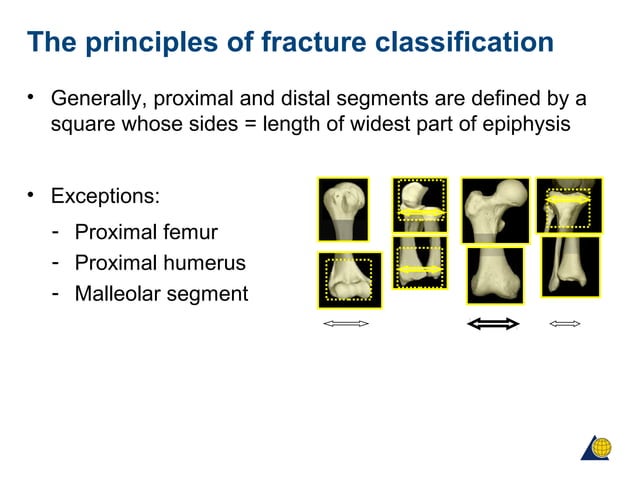 The principles of fracture classification

• Generally, proximal and distal segments are defined by a square whose sides = length of widest part of epiphysis

• Exceptions:
- Proximal femur
- Proximal humerus
- Malleolar segment